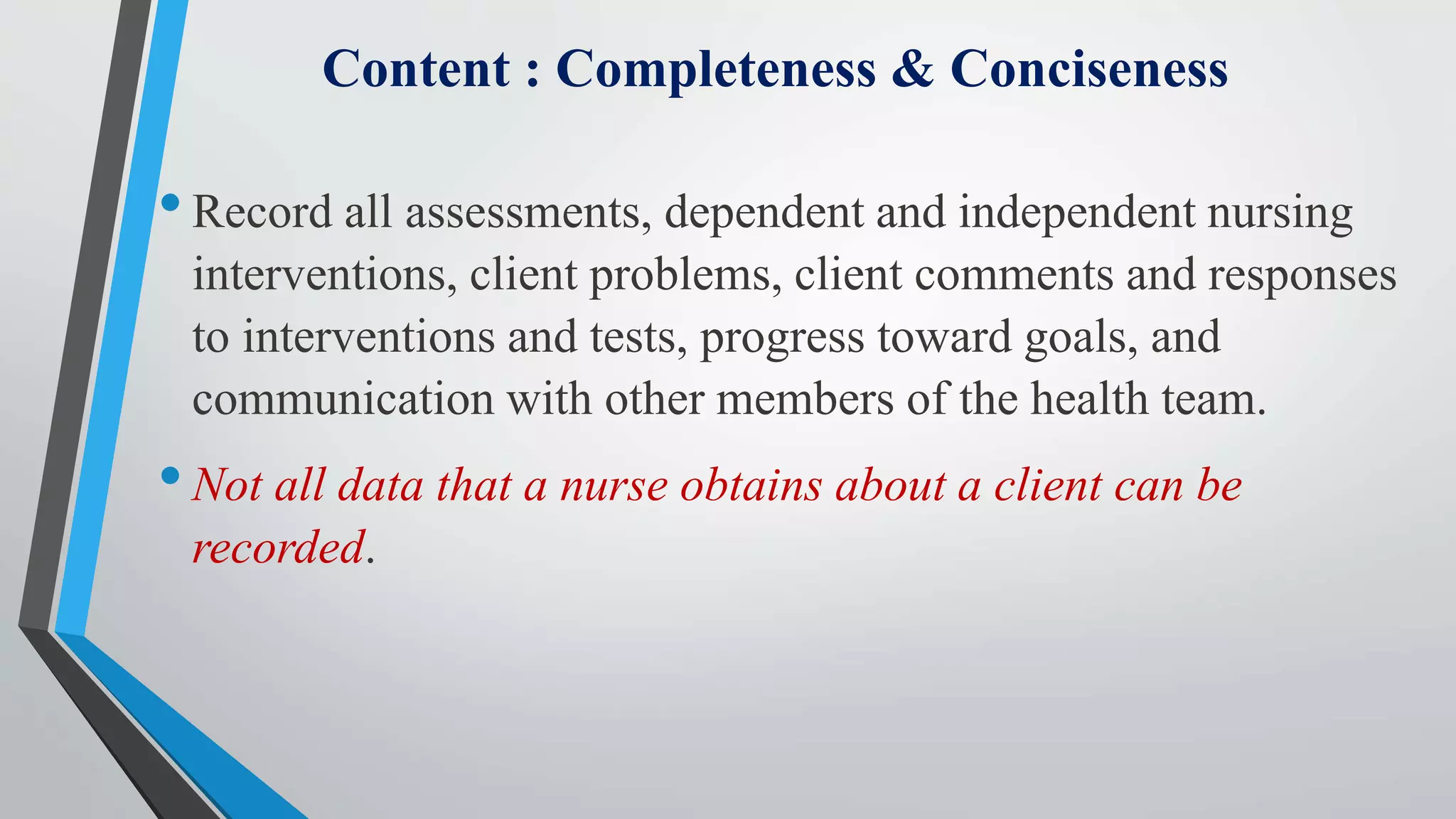 Content : Completeness & Conciseness

• Record all assessments, dependent and independent nursing interventions, client problems, client comments and responses to interventions and tests, progress toward goals, and communication with other members of the health team.

• Not all data that a nurse obtains about a client can be recorded.